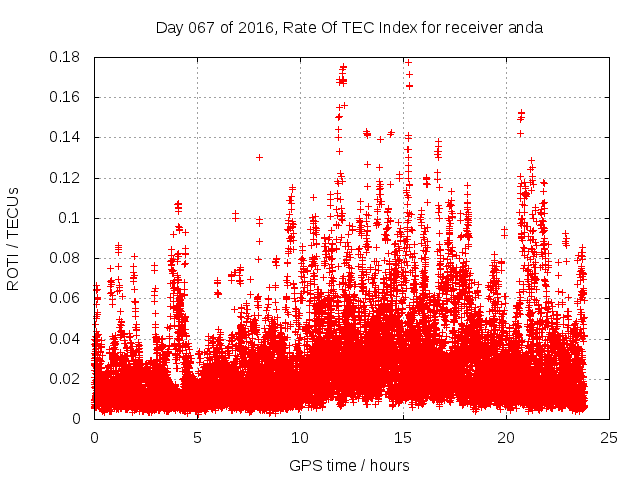 Day 067 of 2016, Rate Of TEC Index for receiver anda

ROTI / TECUs

0.18
0.16
0.14
0.12
0.1
0.08
0.06
0.04
0.02
0

0
5
10
15
20
25

GPS time / hours